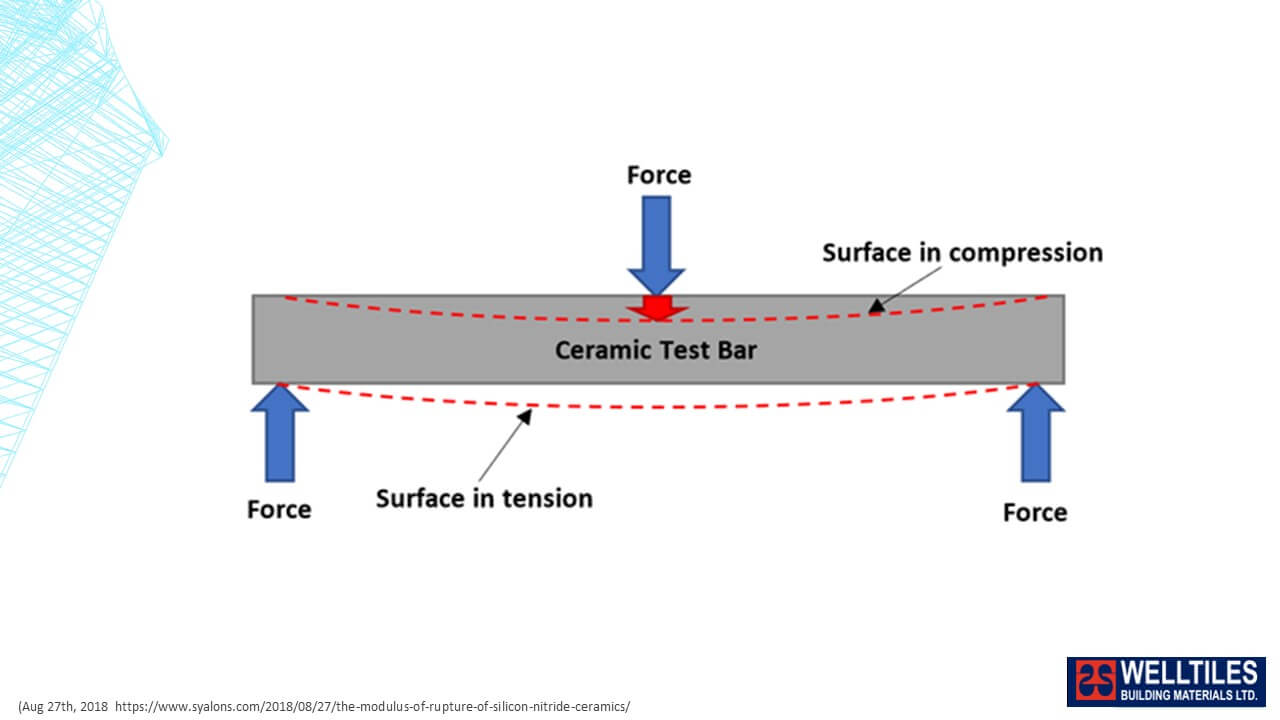 Force

Surface in compression

Ceramic Test Bar

Force

Surface in tension

Force

(Aug 27th, 2018 https://www.syalons.com/2018/08/27/the-modulus-of-rupture-of-silicon-nitride-ceramics/

WELLTILES
BUILDING MATERIALS LTD.